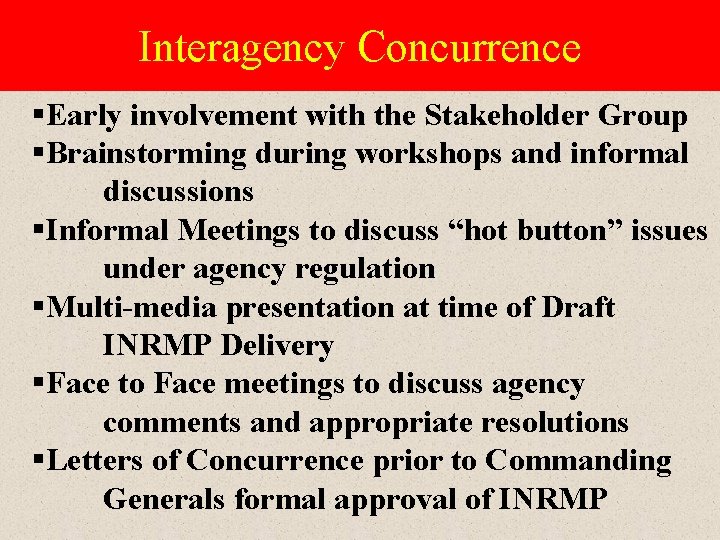 Interagency Concurrence

▪Early involvement with the Stakeholder Group

▪Brainstorming during workshops and informal discussions

▪Informal Meetings to discuss “hot button” issues under agency regulation

▪Multi-media presentation at time of Draft INRMP Delivery

▪Face to Face meetings to discuss agency comments and appropriate resolutions

▪Letters of Concurrence prior to Commanding Generals formal approval of INRMP